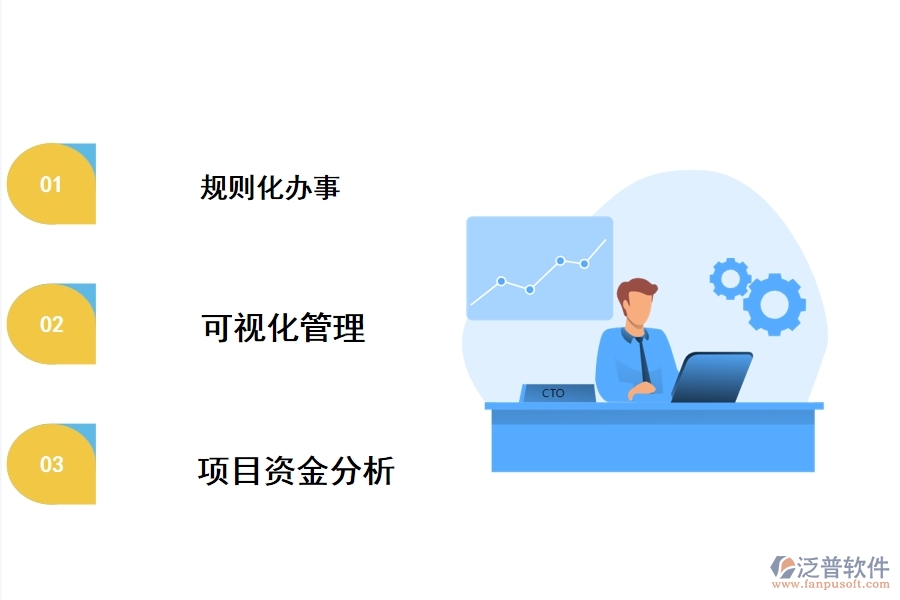 01

规则化办事

02

可视化管理

03

项目资金分析

CTO

泛普软件
www.fanpusoft.com